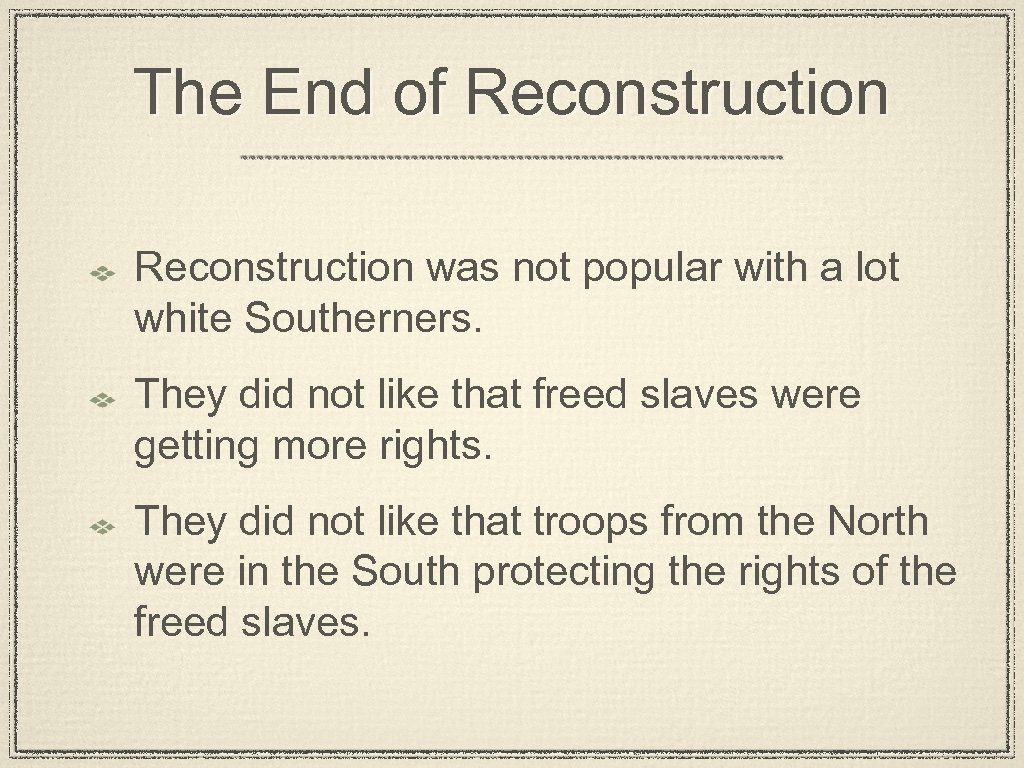 The End of Reconstruction

Reconstruction was not popular with a lot white Southerners.

They did not like that freed slaves were getting more rights.

They did not like that troops from the North were in the South protecting the rights of the freed slaves.